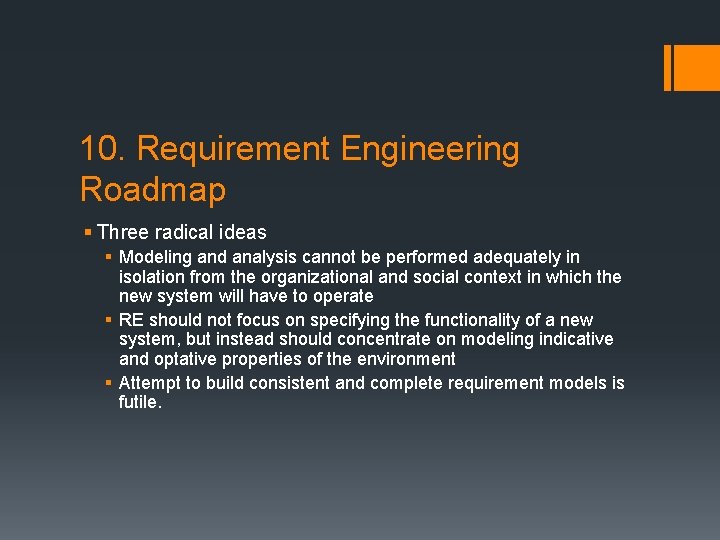 10. Requirement Engineering Roadmap

▪ Three radical ideas
▪ Modeling and analysis cannot be performed adequately in isolation from the organizational and social context in which the new system will have to operate
▪ RE should not focus on specifying the functionality of a new system, but instead should concentrate on modeling indicative and optative properties of the environment
▪ Attempt to build consistent and complete requirement models is futile.